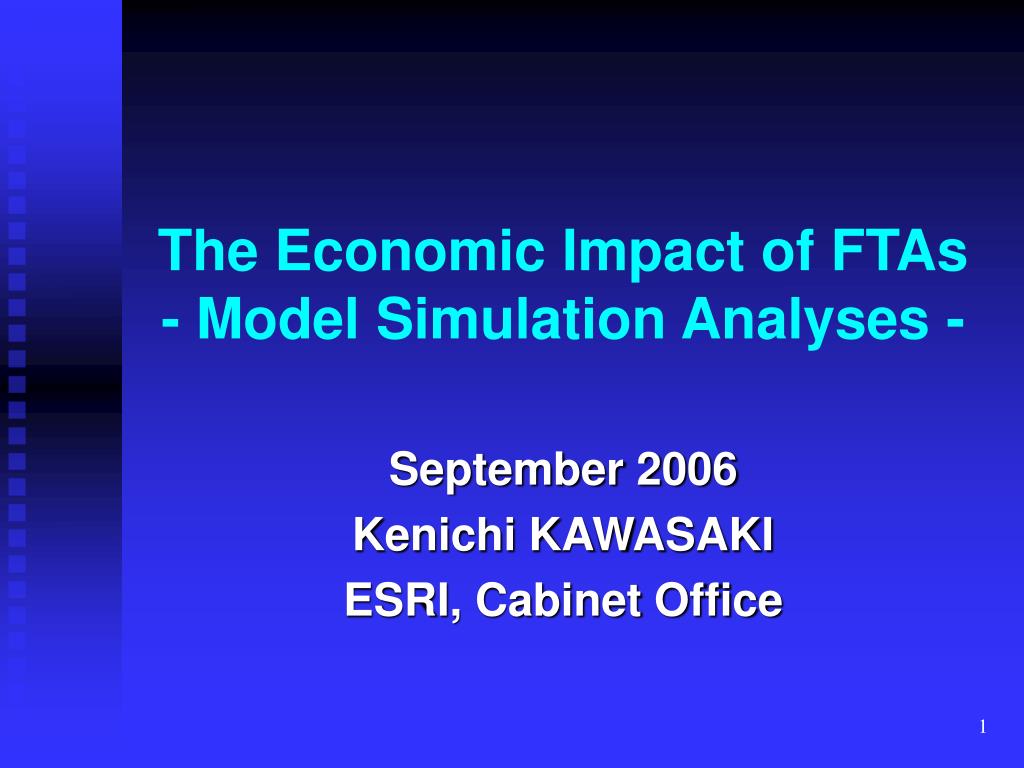 The Economic Impact of FTAs
- Model Simulation Analyses -

September 2006
Kenichi KAWASAKI
ESRI, Cabinet Office

1